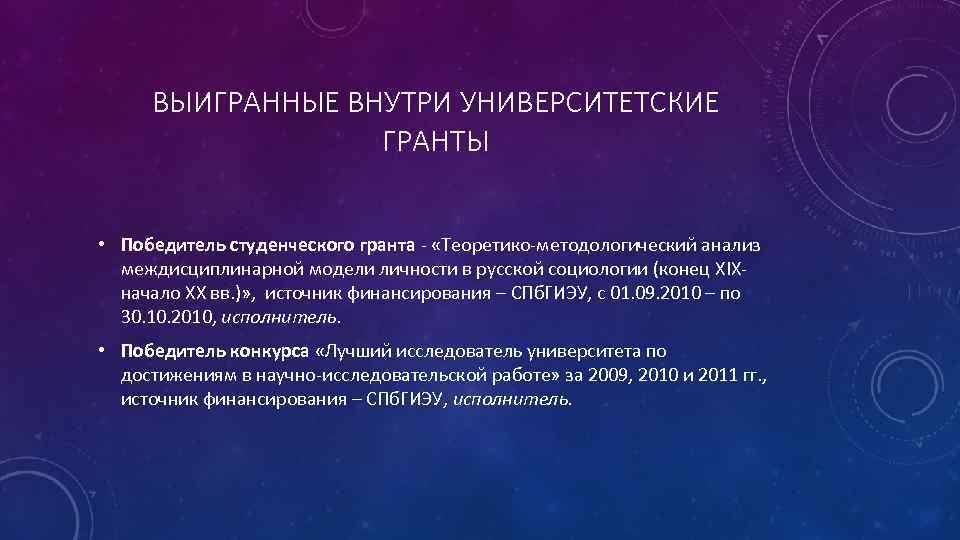 ВЫИГРАННЫЕ ВНУТРИ УНИВЕРСИТЕТСКИЕ ГРАНТЫ

• Победитель студенческого гранта - «Теоретико-методологический анализ междисциплинарной модели личности в русской социологии (конец XIX-начало XX вв.)», источник финансирования – СПбГИЭУ, с 01.09.2010 – по 30.10.2010, исполнитель.

• Победитель конкурса «Лучший исследователь университета по достижениям в научно-исследовательской работе» за 2009, 2010 и 2011 гг., источник финансирования – СПбГИЭУ, исполнитель.